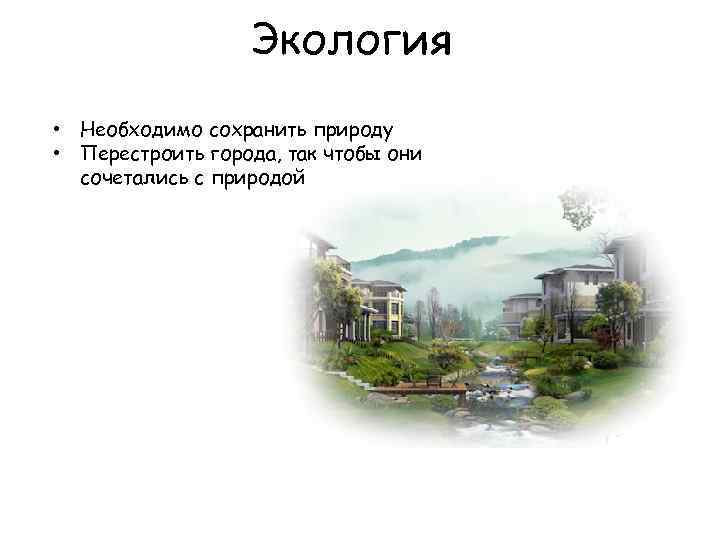 Экология

• Необходимо сохранить природу
• Перестроить города, так чтобы они сочетались с природой